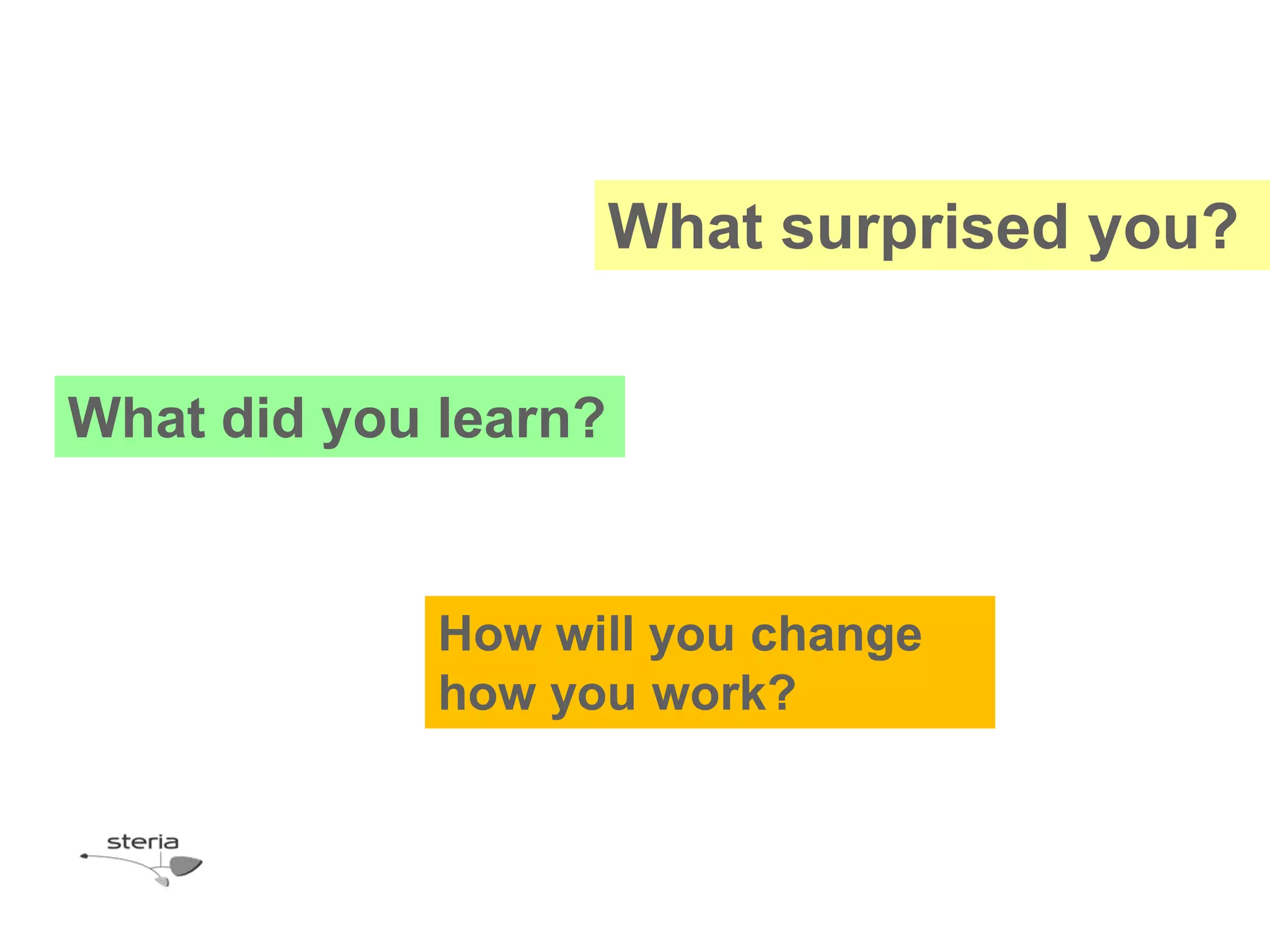 What surprised you?

What did you learn?

How will you change how you work?

steria